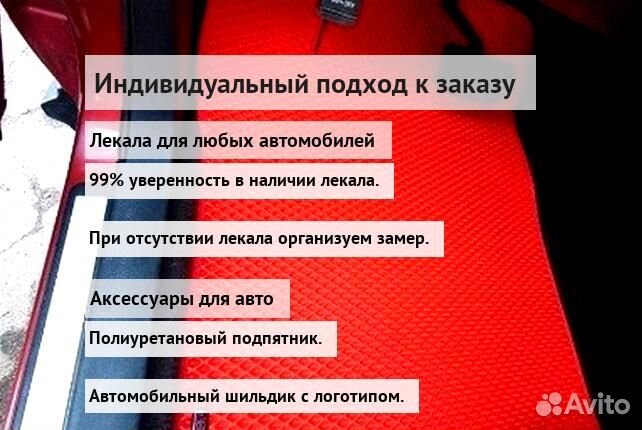 Индивидуальный подход к заказу

Лекала для любых автомобилей

99% уверенность в наличии лекала.

При отсутствии лекала организуем замер.

Аксессуары для авто

Полиуретановый подпятник.

Автомобильный шильдик с логотипом.

Avito